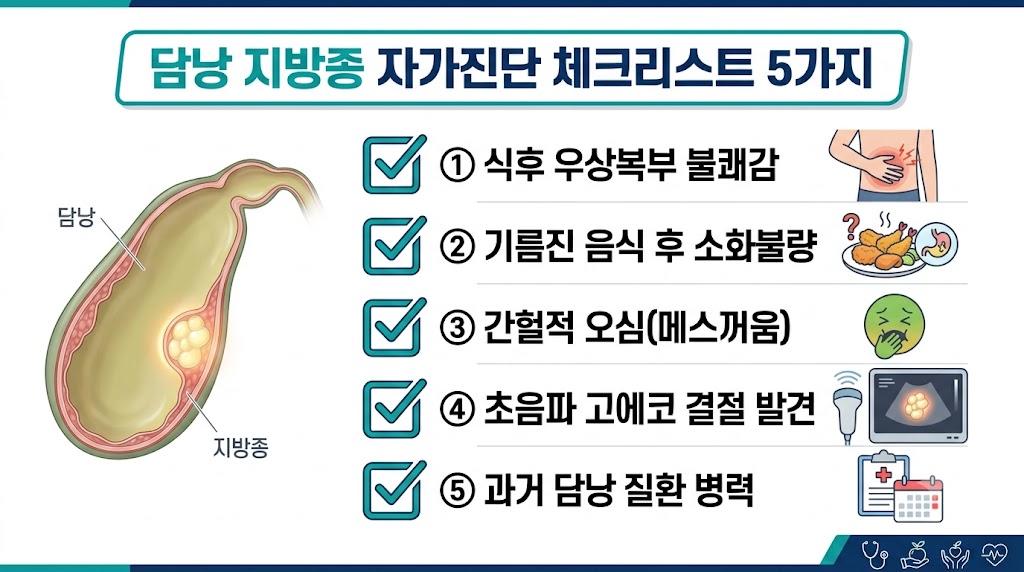 담낭 지방종 자가진단 체크리스트 5가지

담낭

지방종

① 식후 우상복부 불쾌감

② 기름진 음식 후 소화불량

③ 간헐적 오심(메스꺼움)

④ 초음파 고에코 결절 발견

⑤ 과거 담낭 질환 병력